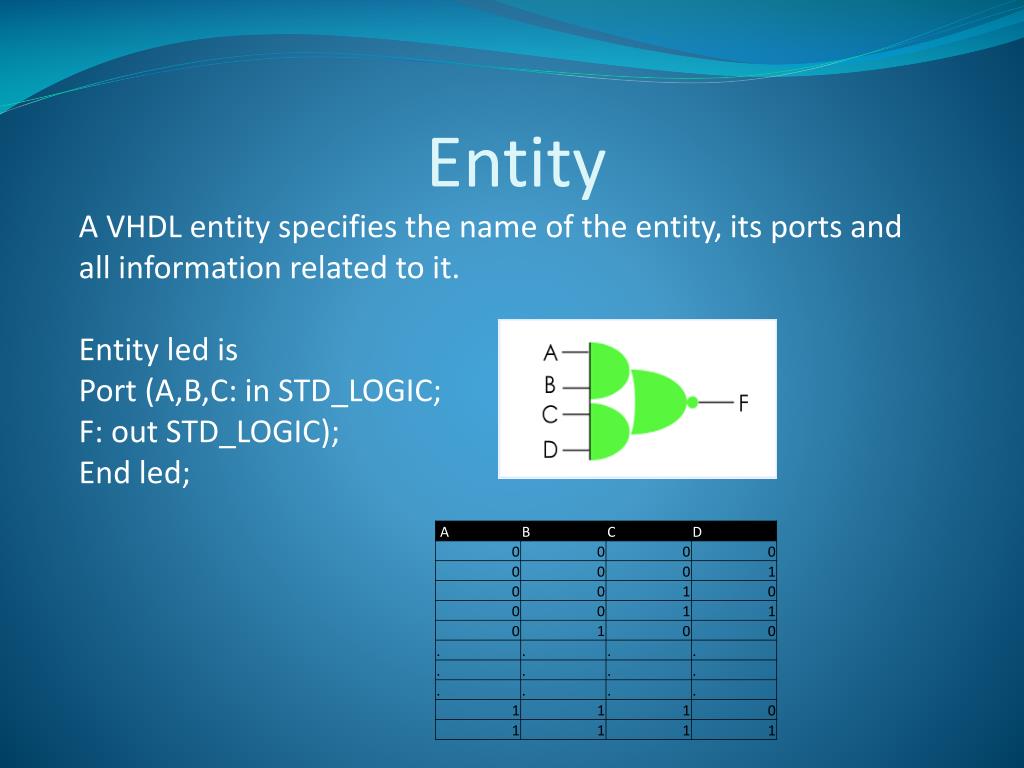 Entity

A VHDL entity specifies the name of the entity, its ports and all information related to it.

Entity led is
Port (A,B,C: in STD_LOGIC;
F: out STD_LOGIC);
End led;

A
B
C
D
F

| A | B | C | D |
|---|---|---|---|
| 0 | 0 | 0 | 0 |
| 0 | 0 | 0 | 1 |
| 0 | 0 | 1 | 0 |
| 0 | 0 | 1 | 1 |
| 0 | 1 | 0 | 0 |
| . | . | . | . |
| . | . | . | . |
| . | . | . | . |
| 1 | 1 | 1 | 0 |
| 1 | 1 | 1 | 1 |